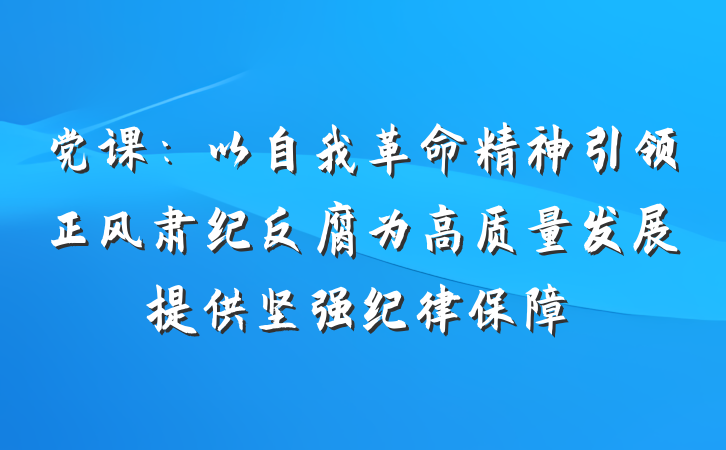 党课：以自我革命精神引领正风肃纪反腐为高质量发展提供坚强纪律保障